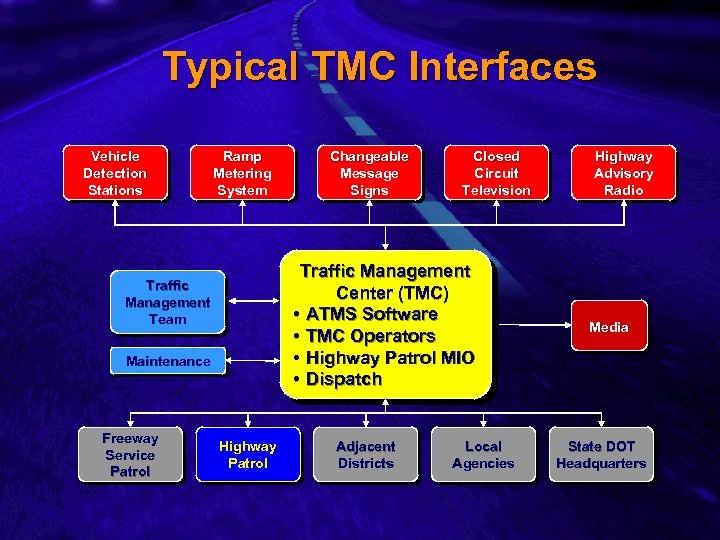 Typical TMC Interfaces

Vehicle Detection Stations

Ramp Metering System

Changeable Message Signs

Closed Circuit Television

Highway Advisory Radio

Traffic Management Team

Maintenance

Traffic Management Center (TMC)
• ATMS Software
• TMC Operators
• Highway Patrol MIO
• Dispatch

Media

Freeway Service Patrol

Highway Patrol

Adjacent Districts

Local Agencies

State DOT Headquarters